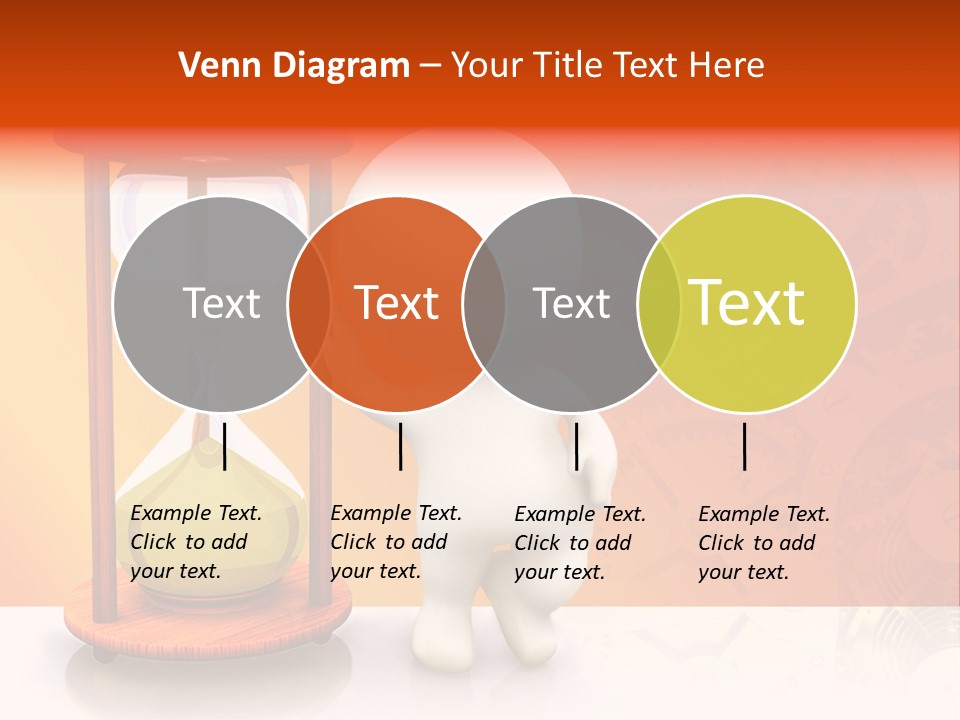 Venn Diagram – Your Title Text Here

Text

Text

Text

Text

Example Text. Click to add your text.

Example Text. Click to add your text.

Example Text. Click to add your text.

Example Text. Click to add your text.